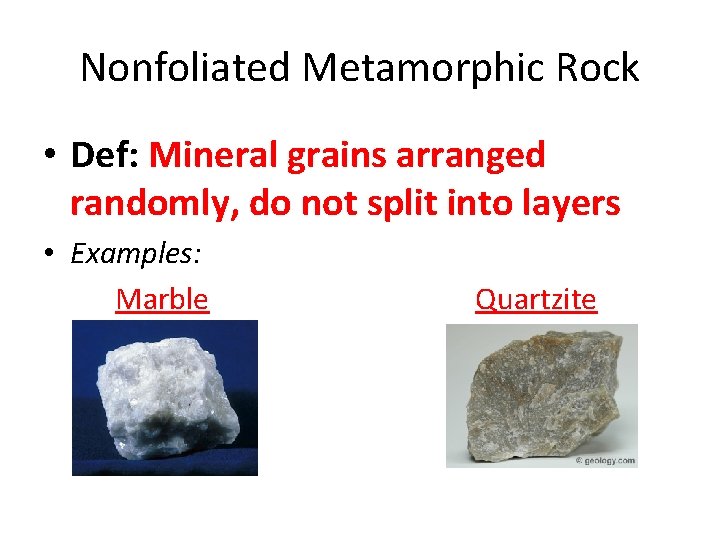 Nonfoliated Metamorphic Rock

• Def: Mineral grains arranged randomly, do not split into layers

• Examples:

Marble

Quartzite

© geology.com